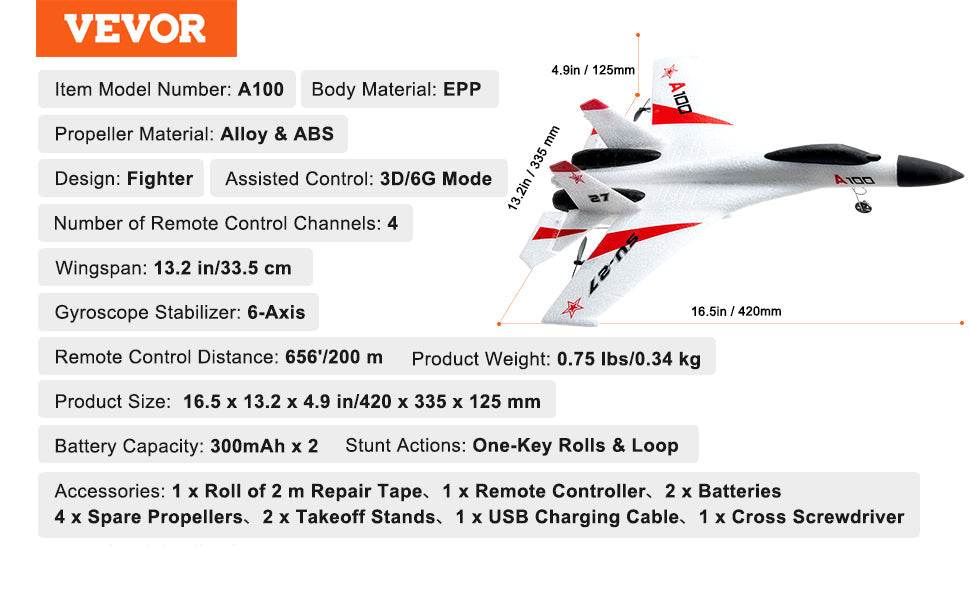 VEVOR

Item Model Number: A100
Body Material: EPP
Propeller Material: Alloy & ABS
Design: Fighter
Assisted Control: 3D/6G Mode
Number of Remote Control Channels: 4
Wingspan: 13.2 in/33.5 cm
Gyroscope Stabilizer: 6-Axis
Remote Control Distance: 656'/200 m
Product Weight: 0.75 lbs/0.34 kg
Product Size: 16.5 x 13.2 x 4.9 in/420 x 335 x 125 mm
Battery Capacity: 300mAh x 2
Stunt Actions: One-Key Rolls & Loop
Accessories: 1 x Roll of 2 m Repair Tape、1 x Remote Controller、2 x Batteries 4 x Spare Propellers、2 x Takeoff Stands、1 x USB Charging Cable、1 x Cross Screwdriver

4.9in / 125mm
13.2in / 335 mm
16.5in / 420mm
A100
A100
27
SU-27